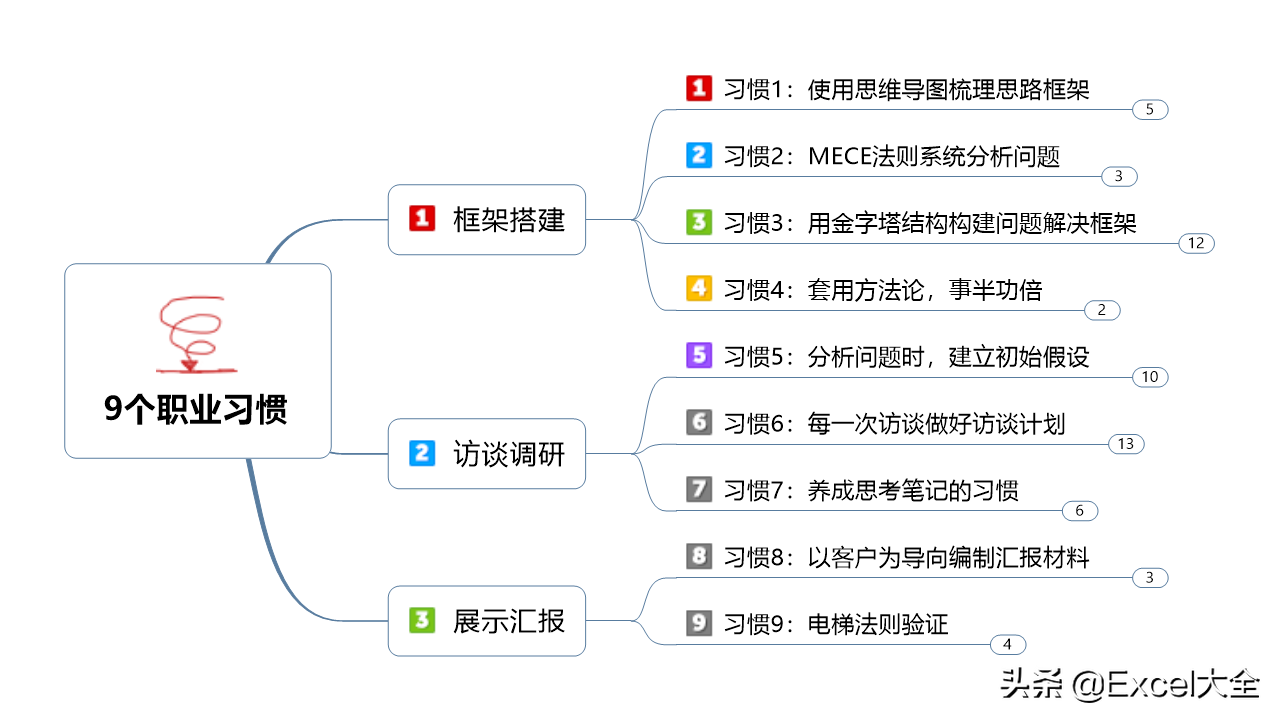 9个职业习惯

1 框架搭建

1 习惯1：使用思维导图梳理思路框架
5

2 习惯2：MECE法则系统分析问题
3

3 习惯3：用金字塔结构构建问题解决框架
12

4 习惯4：套用方法论，事半功倍
2

2 访谈调研

5 习惯5：分析问题时，建立初始假设
10

6 习惯6：每一次访谈做好访谈计划
13

7 习惯7：养成思考笔记的习惯
6

3 展示汇报

8 习惯8：以客户为导向编制汇报材料
3

9 习惯9：电梯法则验证
4

头条 @Excel大全